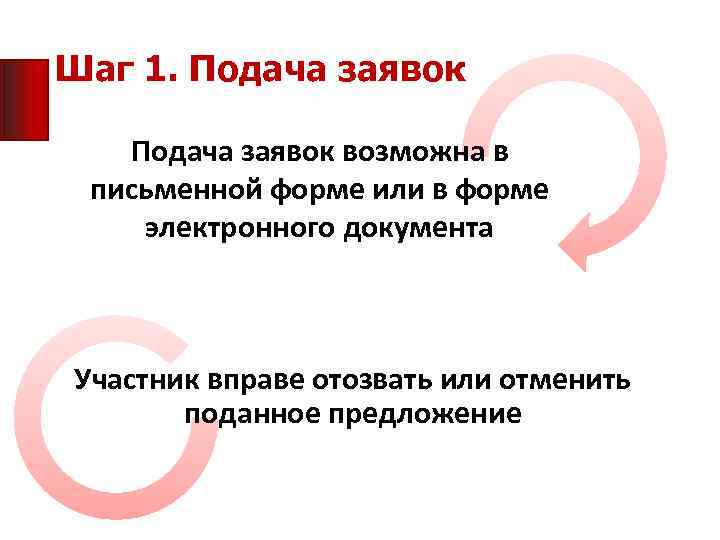 Шаг 1. Подача заявок

Подача заявок возможна в письменной форме или в форме электронного документа

Участник вправе отозвать или отменить поданное предложение